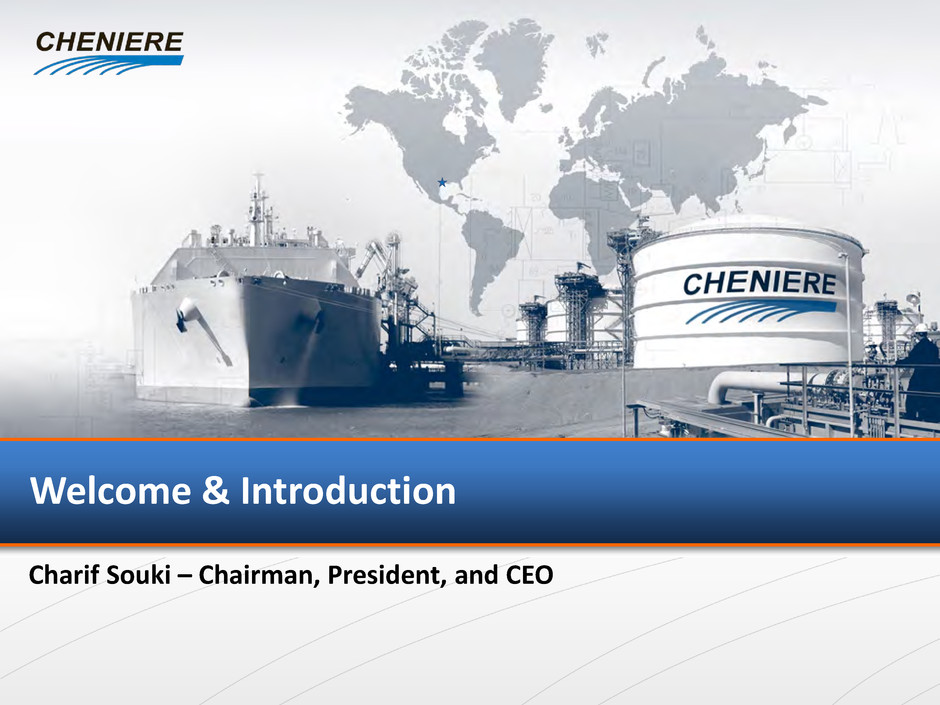 CHENIERE

CHENIERE

Welcome & Introduction

Charif Souki – Chairman, President, and CEO